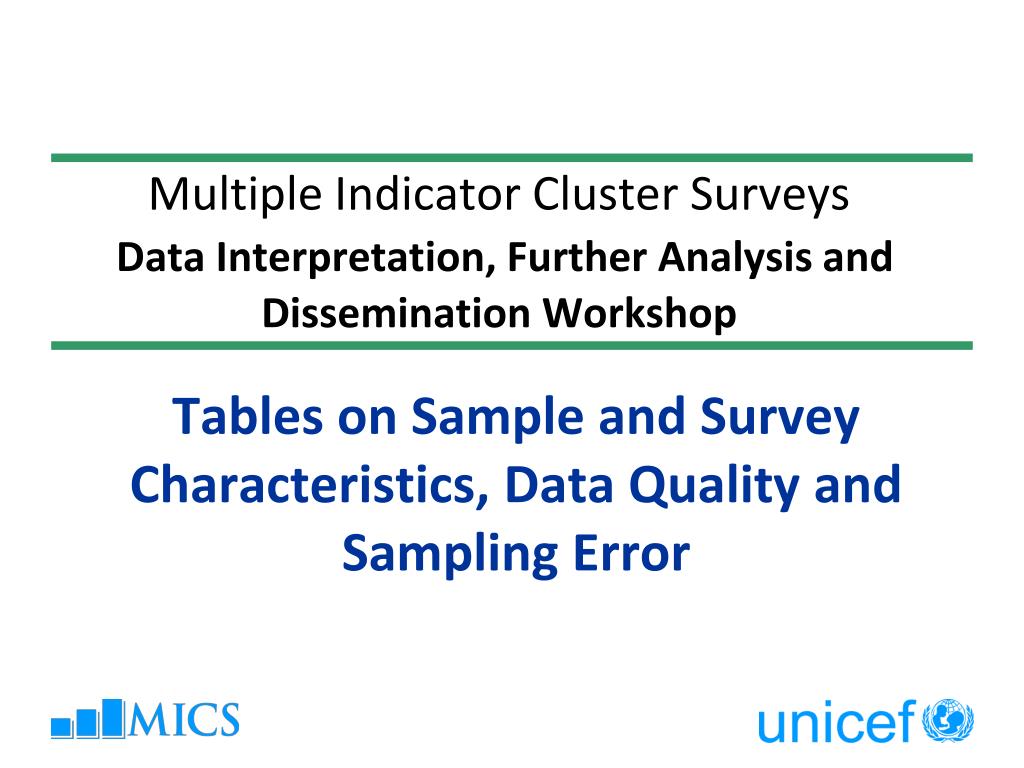 Multiple Indicator Cluster Surveys
Data Interpretation, Further Analysis and Dissemination Workshop

Tables on Sample and Survey Characteristics, Data Quality and Sampling Error

MICS

unicef